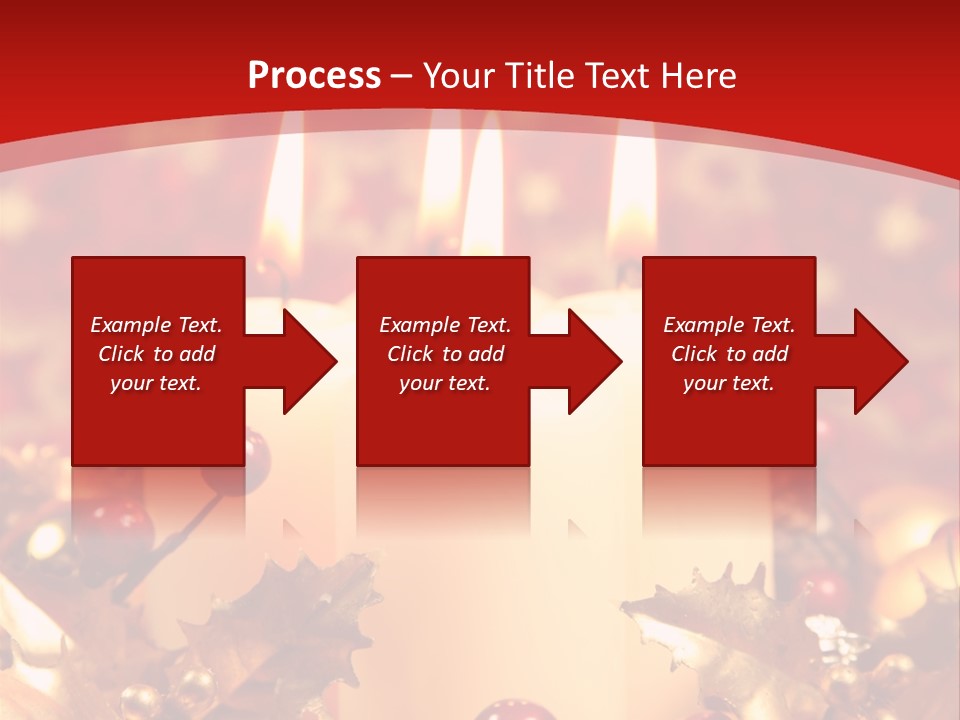 Process – Your Title Text Here

Example Text. Click to add your text.

Example Text. Click to add your text.

Example Text. Click to add your text.